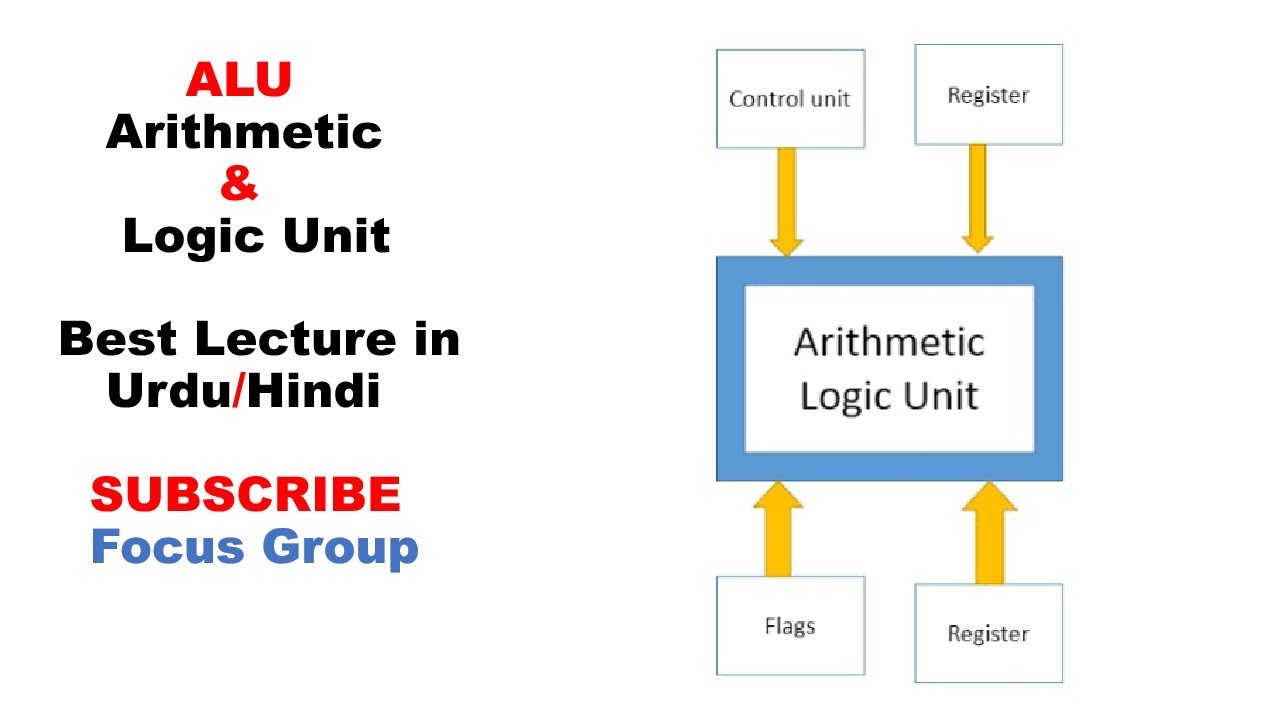 ALU
Arithmetic
&
Logic Unit

Best Lecture in Urdu/Hindi

SUBSCRIBE
Focus Group

Control unit

Register

Arithmetic Logic Unit

Flags

Register